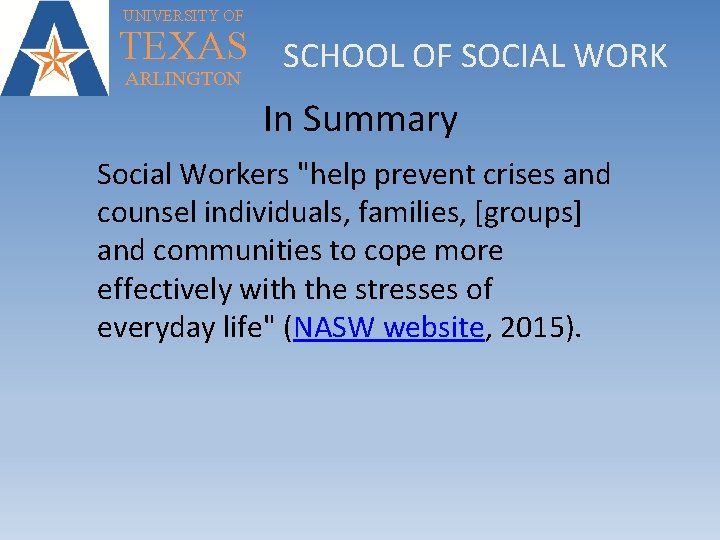 UNIVERSITY OF
TEXAS
ARLINGTON

SCHOOL OF SOCIAL WORK

In Summary

Social Workers "help prevent crises and counsel individuals, families, [groups] and communities to cope more effectively with the stresses of everyday life" (NASW website, 2015).